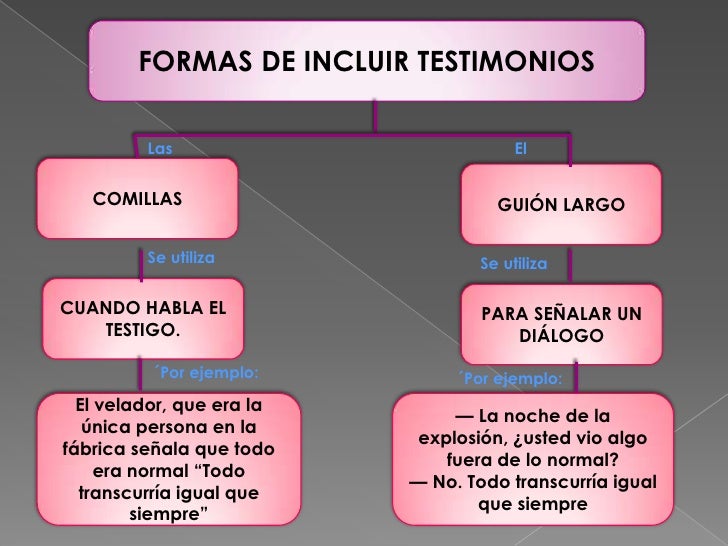 FORMAS DE INCLUIR TESTIMONIOS

Las

COMILLAS

Se utiliza

CUANDO HABLA EL TESTIGO.

´Por ejemplo:

El velador, que era la única persona en la fábrica señala que todo era normal “Todo transcurría igual que siempre”

El

GUIÓN LARGO

Se utiliza

PARA SEÑALAR UN DIÁLOGO

´Por ejemplo:

— La noche de la explosión, ¿usted vio algo fuera de lo normal?
— No. Todo transcurría igual que siempre